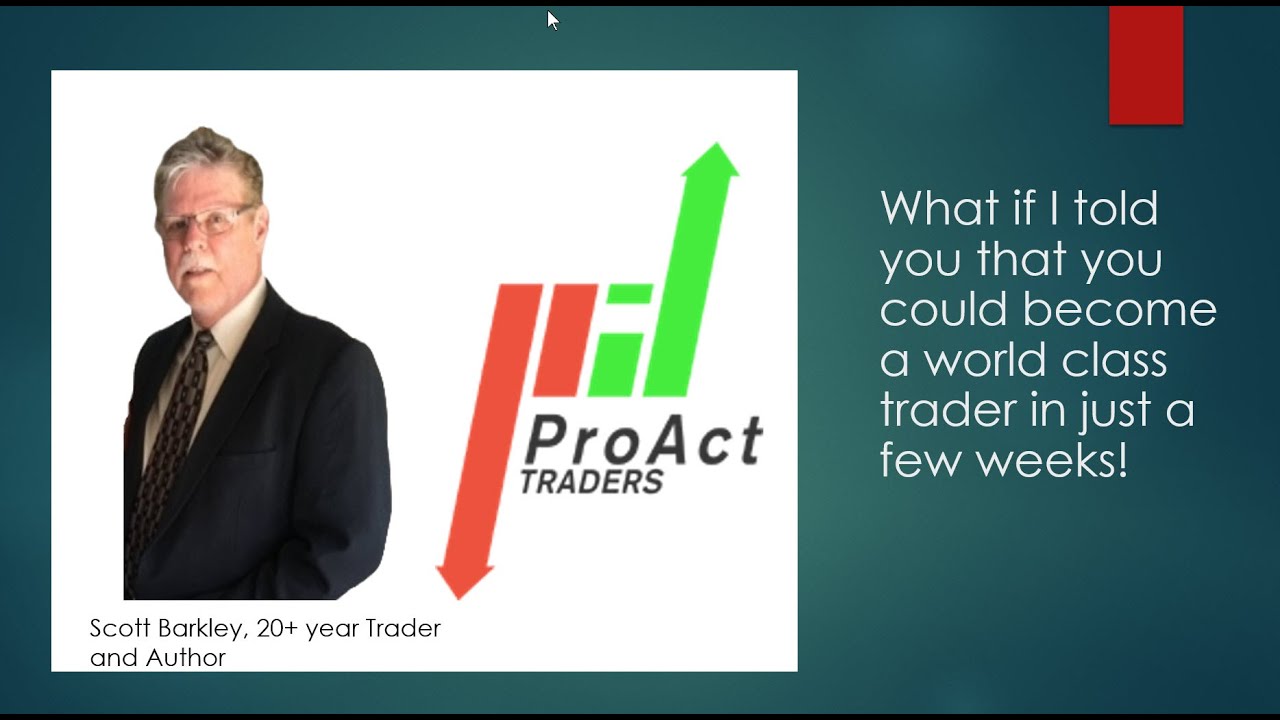 ProAct
TRADERS

Scott Barkley, 20+ year Trader and Author

What if I told you that you could become a world class trader in just a few weeks!